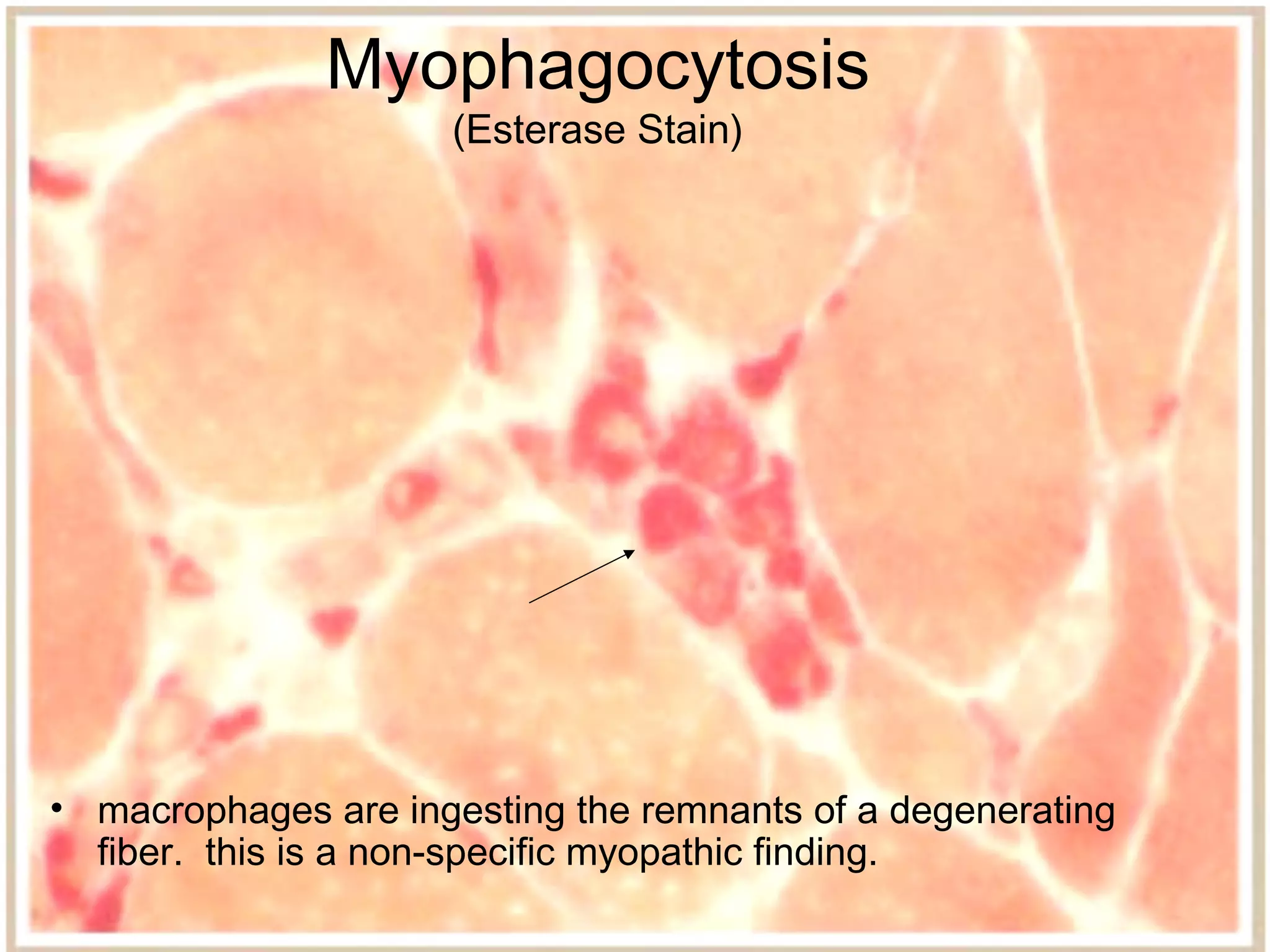 Myophagocytosis
(Esterase Stain)

• macrophages are ingesting the remnants of a degenerating fiber.  this is a non-specific myopathic finding.